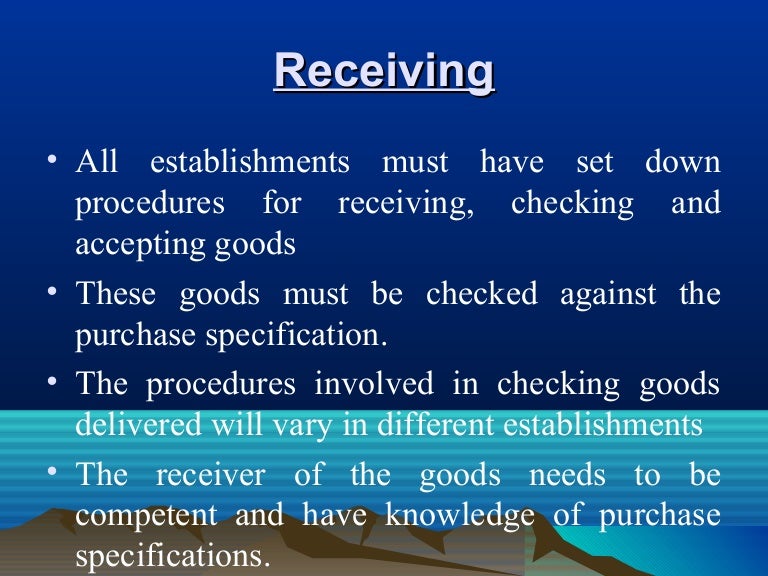 Receiving

• All establishments must have set down procedures for receiving, checking and accepting goods

• These goods must be checked against the purchase specification.

• The procedures involved in checking goods delivered will vary in different establishments

• The receiver of the goods needs to be competent and have knowledge of purchase specifications.